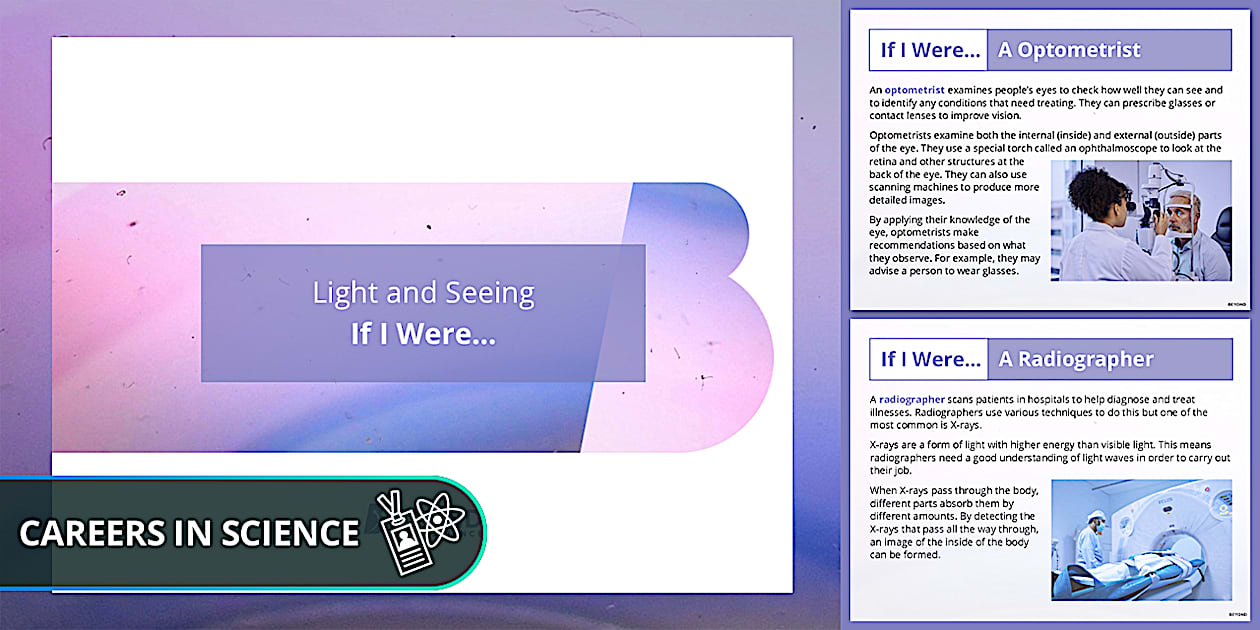 Light and Seeing
If I Were...

CAREERS IN SCIENCE

If I Were... A Optometrist

An optometrist examines people's eyes to check how well they can see and to identify any conditions that need treating. They can prescribe glasses or contact lenses to improve vision.

Optometrists examine both the internal (inside) and external (outside) parts of the eye. They use a special torch called an ophthalmoscope to look at the retina and other structures at the back of the eye. They can also use scanning machines to produce more detailed images.

By applying their knowledge of the eye, optometrists make recommendations based on what they observe. For example, they may advise a person to wear glasses.

BEYOND

If I Were... A Radiographer

A radiographer scans patients in hospitals to help diagnose and treat illnesses. Radiographers use various techniques to do this but one of the most common is X-rays.

X-rays are a form of light with higher energy than visible light. This means radiographers need a good understanding of light waves in order to carry out their job.

When X-rays pass through the body, different parts absorb them by different amounts. By detecting the X-rays that pass all the way through, an image of the inside of the body can be formed.

BEYOND